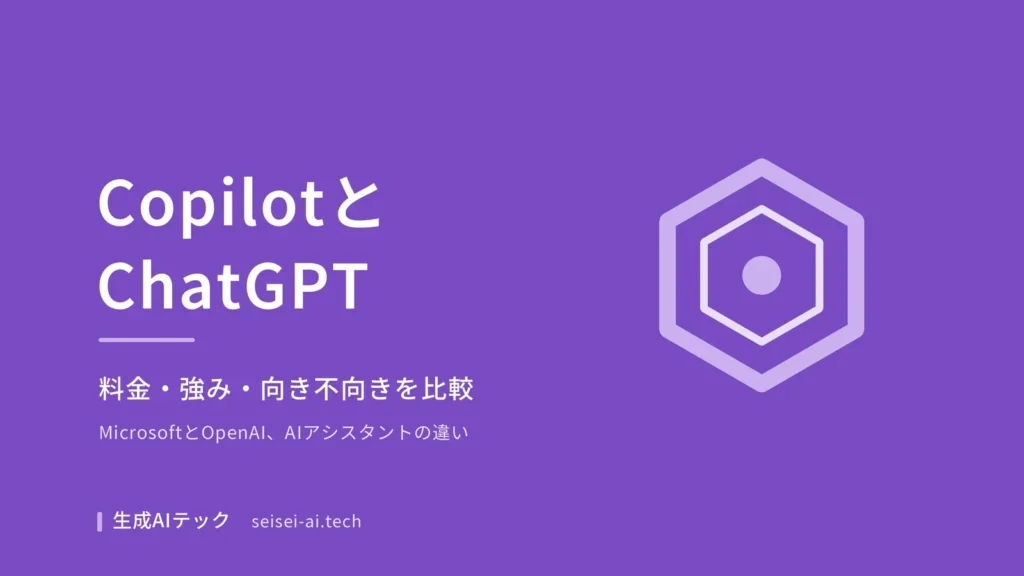 Copilotと
ChatGPT

料金・強み・向き不向きを比較

MicrosoftとOpenAI、AIアシスタントの違い

生成AIテック seisei-ai.tech